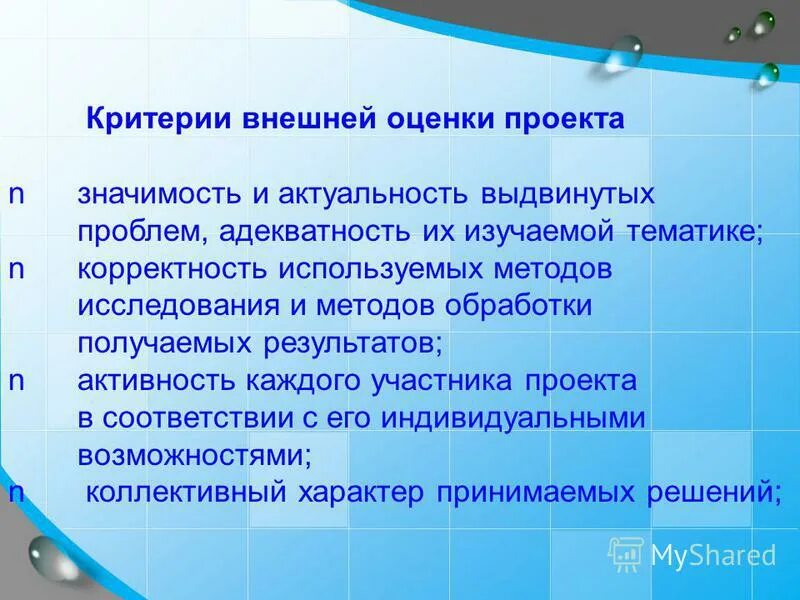 Критерии внешней оценки проекта

n значимость и актуальность выдвинутых проблем, адекватность их изучаемой тематике;

n корректность используемых методов исследования и методов обработки получаемых результатов;

n активность каждого участника проекта в соответствии с его индивидуальными возможностями;

n коллективный характер принимаемых решений;

MyShared